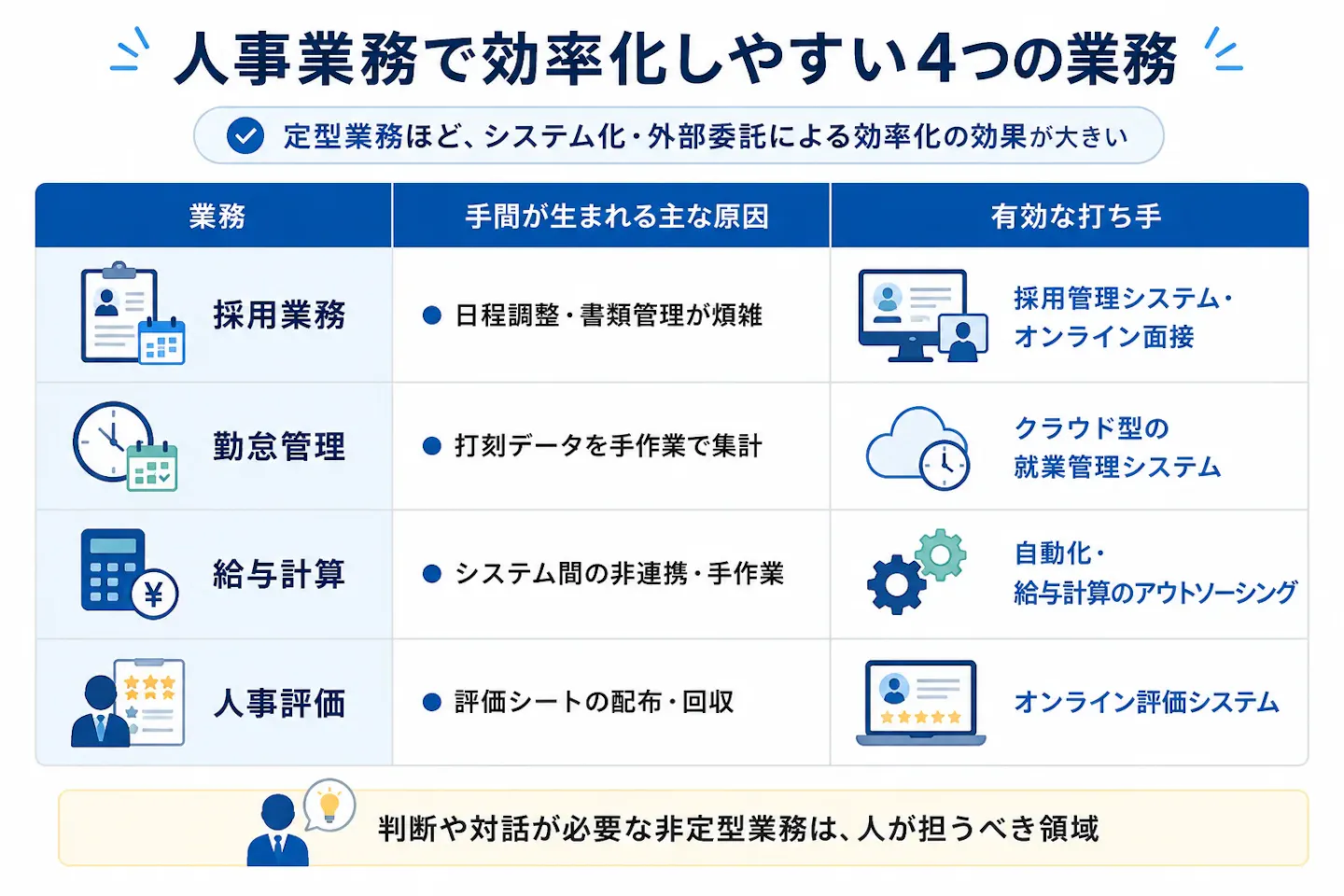 人事業務で効率化しやすい4つの業務

定型業務ほど、システム化・外部委託による効率化の効果が大きい

| 業務 | 手間が生まれる主な原因 | 有効な打ち手 |
|---|---|---|
| 採用業務 | ● 日程調整・書類管理が煩雑 | 採用管理システム・オンライン面接 |
| 勤怠管理 | ● 打刻データを手作業で集計 | クラウド型の就業管理システム |
| 給与計算 | ● システム間の非連携・手作業 | 自動化・給与計算のアウトソーシング |
| 人事評価 | ● 評価シートの配布・回収 | オンライン評価システム |

判断や対話が必要な非定型業務は、人が担うべき領域